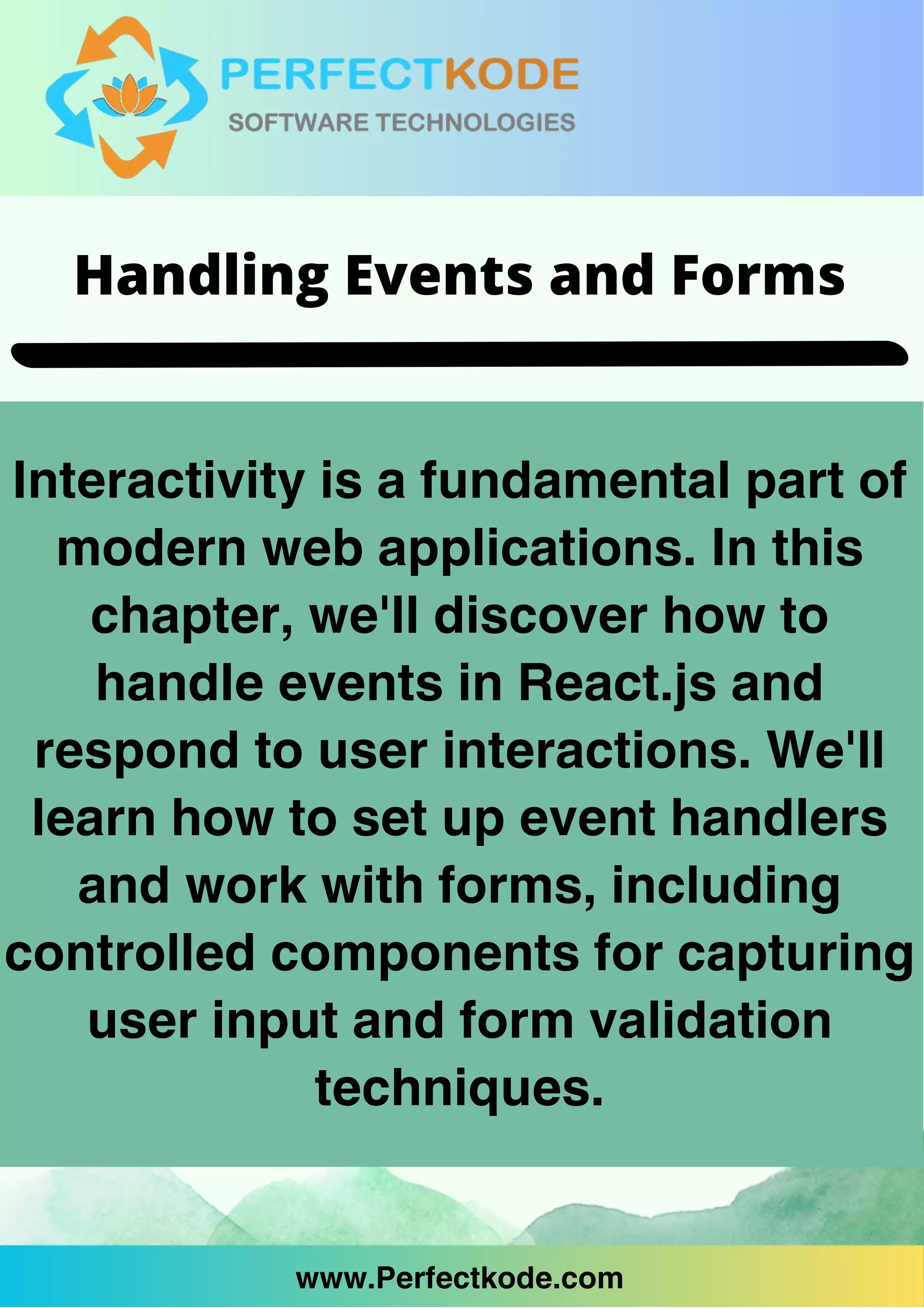 PERFECTKODE
SOFTWARE TECHNOLOGIES

Handling Events and Forms

Interactivity is a fundamental part of modern web applications. In this chapter, we'll discover how to handle events in React.js and respond to user interactions. We'll learn how to set up event handlers and work with forms, including controlled components for capturing user input and form validation techniques.

www.Perfectkode.com